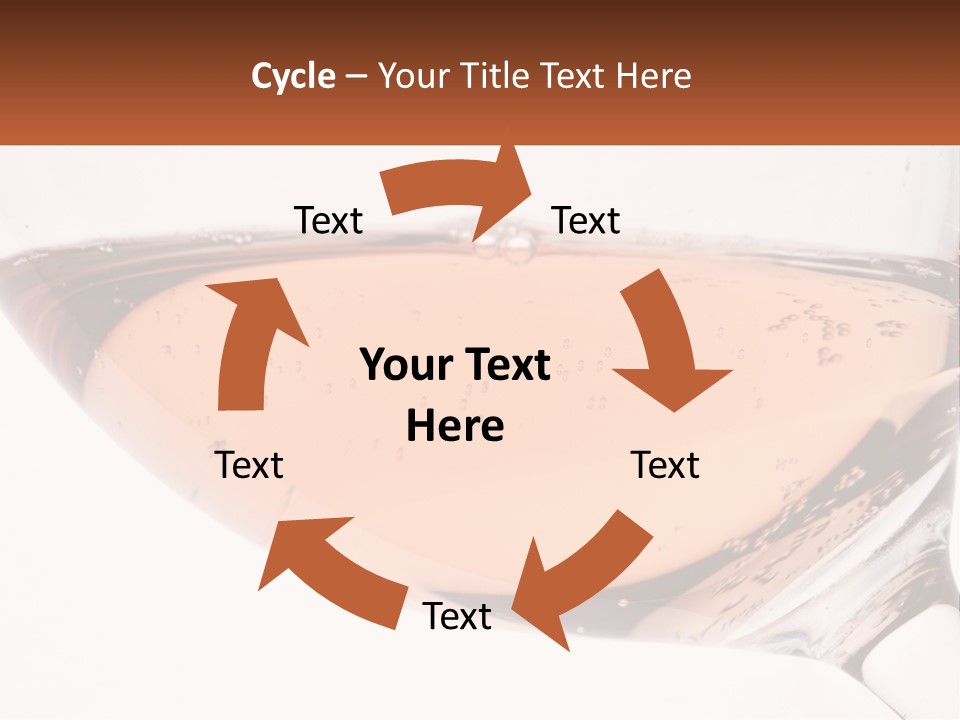 Cycle – Your Title Text Here

Text

Text

Your Text Here

Text

Text

Text